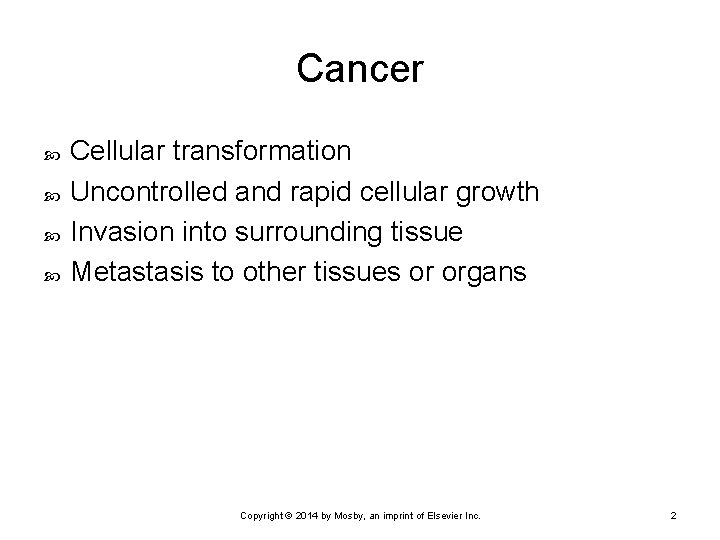 Cancer

- Cellular transformation
- Uncontrolled and rapid cellular growth
- Invasion into surrounding tissue
- Metastasis to other tissues or organs

Copyright © 2014 by Mosby, an imprint of Elsevier Inc.

2